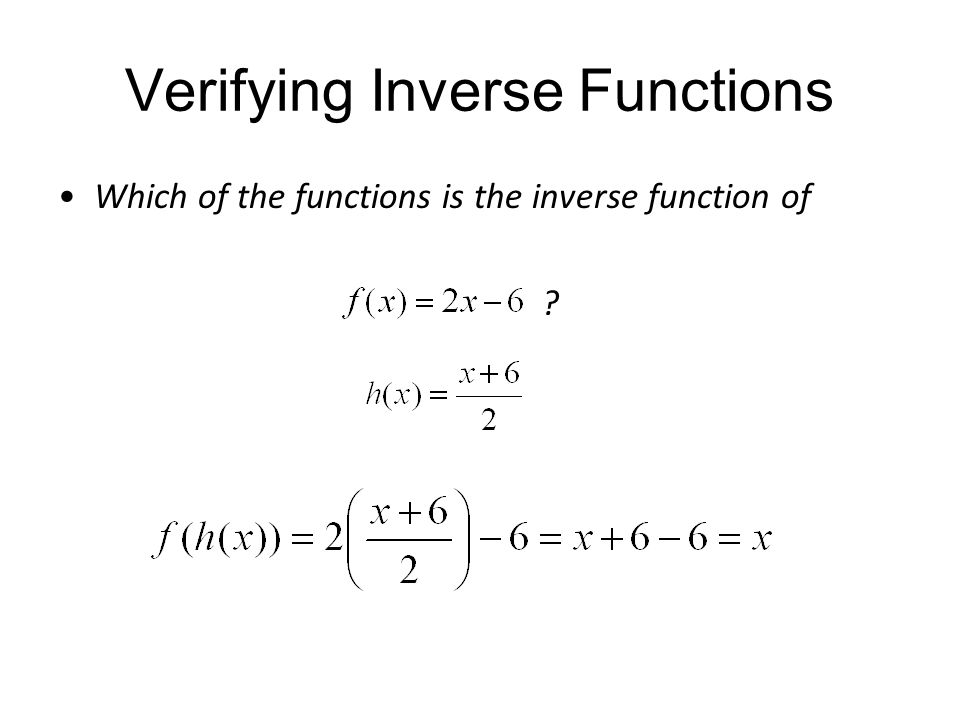 Verifying Inverse Functions

• Which of the functions is the inverse function of

$f(x) = 2x - 6$ ?

$h(x) = \frac{x+6}{2}$

$f(h(x)) = 2\left(\frac{x+6}{2}\right) - 6 = x + 6 - 6 = x$